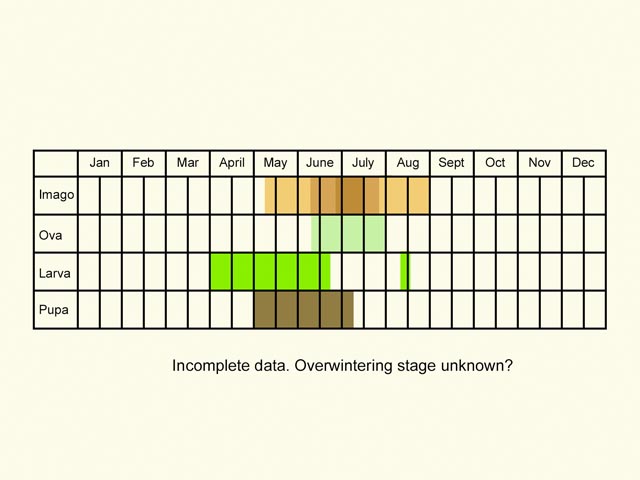 | | Jan | Feb | Mar | April | May | June | July | Aug | Sept | Oct | Nov | Dec |
|---|---|---|---|---|---|---|---|---|---|---|---|---|
| Imago | | | | | | | | | | | | |
| Ova | | | | | | | | | | | | |
| Larva | | | | | | | | | | | | |
| Pupa | | | | | | | | | | | | |

Incomplete data. Overwintering stage unknown?